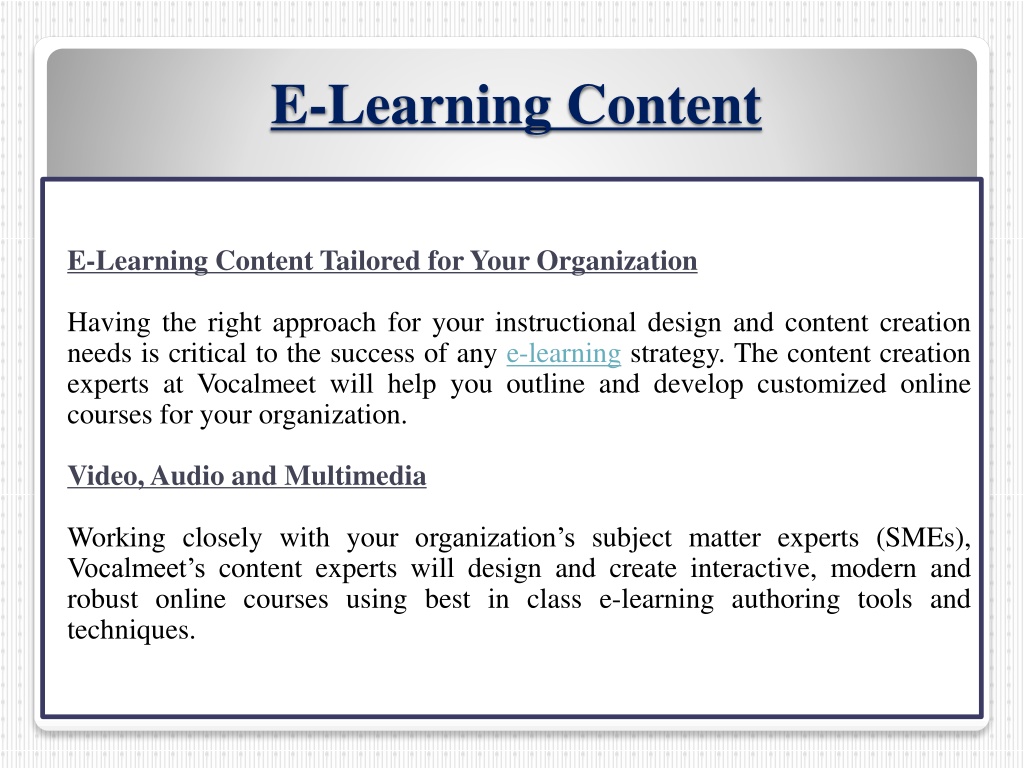 E-Learning Content

E-Learning Content Tailored for Your Organization

Having the right approach for your instructional design and content creation needs is critical to the success of any e-learning strategy. The content creation experts at Vocalmeet will help you outline and develop customized online courses for your organization.

Video, Audio and Multimedia

Working closely with your organization's subject matter experts (SMEs), Vocalmeet's content experts will design and create interactive, modern and robust online courses using best in class e-learning authoring tools and techniques.